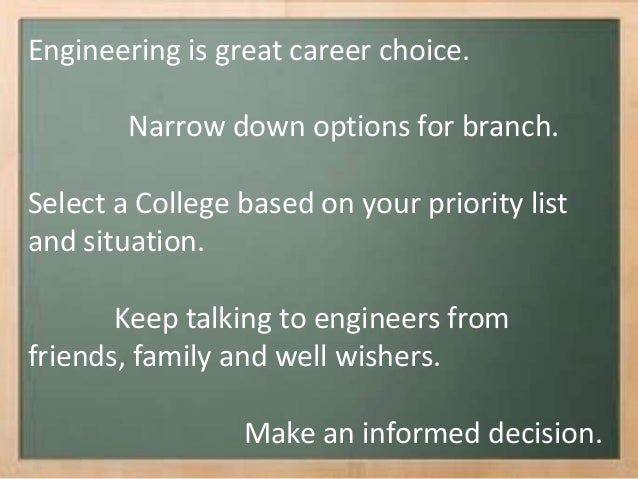 Engineering is great career choice.

Narrow down options for branch.

Select a College based on your priority list and situation.

Keep talking to engineers from friends, family and well wishers.

Make an informed decision.